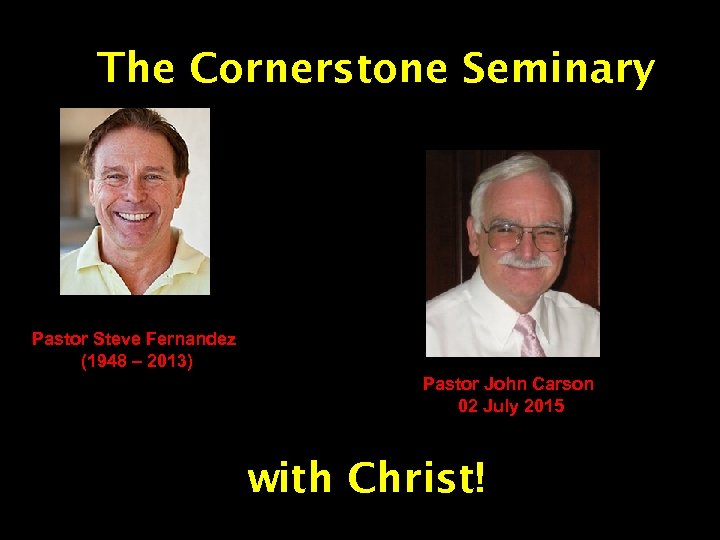 The Cornerstone Seminary

Pastor Steve Fernandez
(1948 – 2013)

Pastor John Carson
02 July 2015

with Christ!